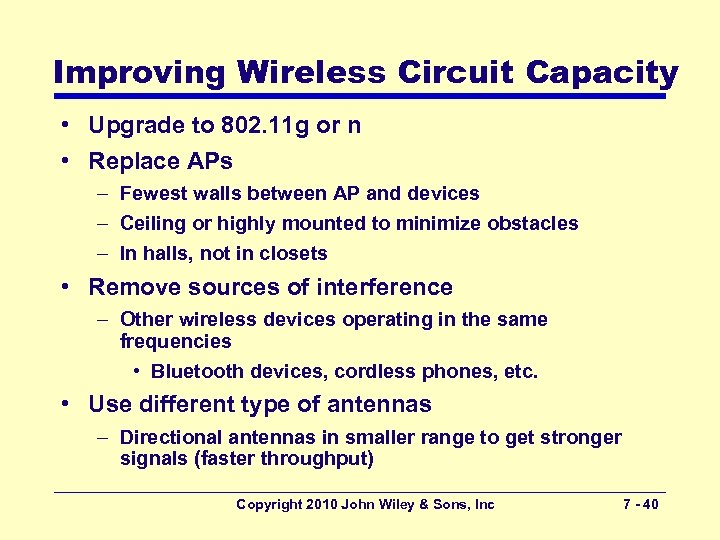 Improving Wireless Circuit Capacity

• Upgrade to 802.11g or n
• Replace APs
– Fewest walls between AP and devices
– Ceiling or highly mounted to minimize obstacles
– In halls, not in closets
• Remove sources of interference
– Other wireless devices operating in the same frequencies
• Bluetooth devices, cordless phones, etc.
• Use different type of antennas
– Directional antennas in smaller range to get stronger signals (faster throughput)

Copyright 2010 John Wiley & Sons, Inc

7 - 40